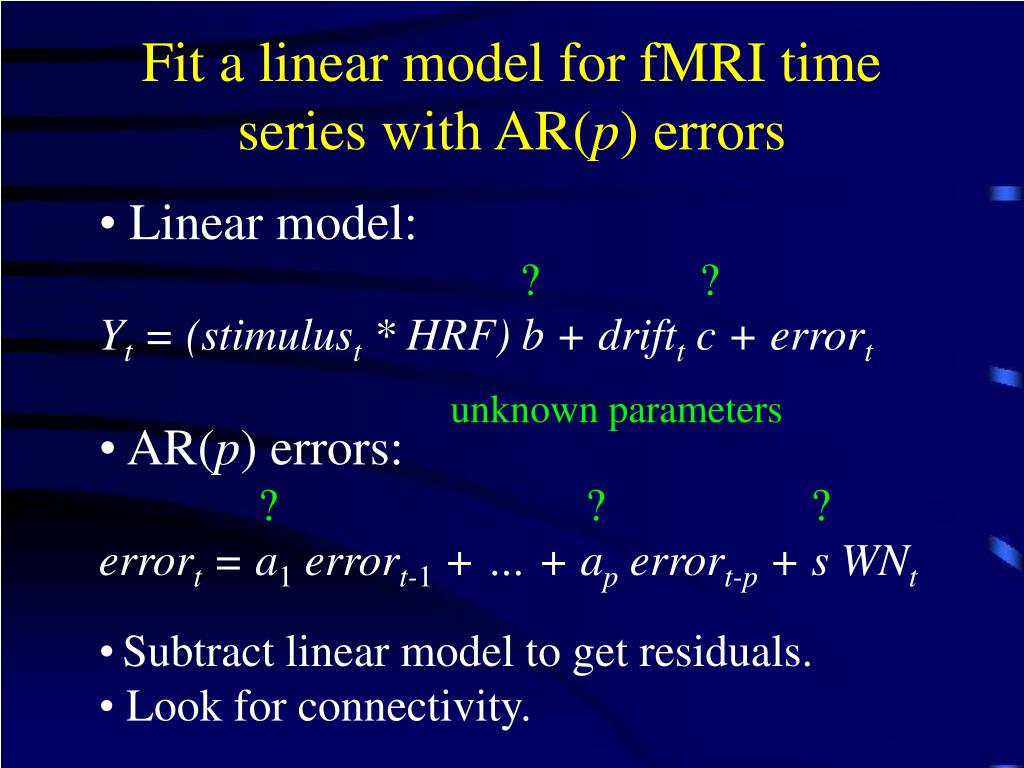 Fit a linear model for fMRI time series with AR($p$) errors

• Linear model:

? ?

$Y_t = (stimulus_t * HRF)\ b + drift_t\ c + error_t$

unknown parameters

• AR($p$) errors:

? ? ?

$error_t = a_1\ error_{t-1} + \ldots + a_p\ error_{t-p} + s\ WN_t$

• Subtract linear model to get residuals.
• Look for connectivity.